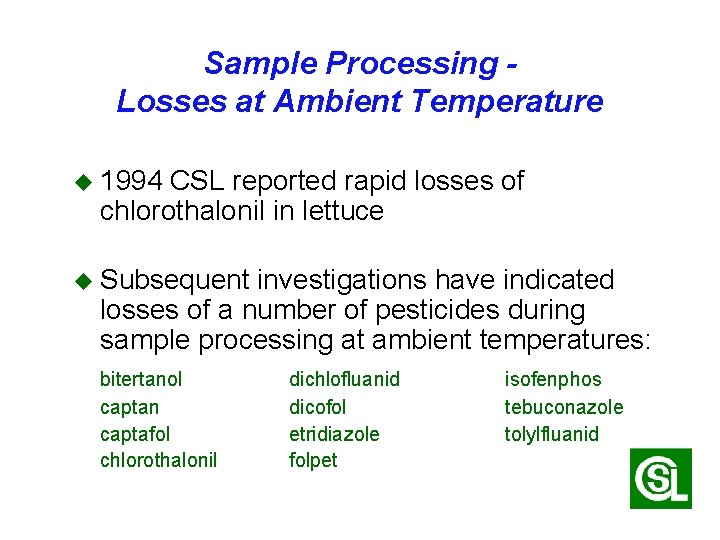 Sample Processing -
Losses at Ambient Temperature

◆ 1994 CSL reported rapid losses of chlorothalonil in lettuce

◆ Subsequent investigations have indicated losses of a number of pesticides during sample processing at ambient temperatures:

bitertanol
captan
captafol
chlorothalonil

dichlofluanid
dicofol
etridiazole
folpet

isofenphos
tebuconazole
tolylfluanid

CSL